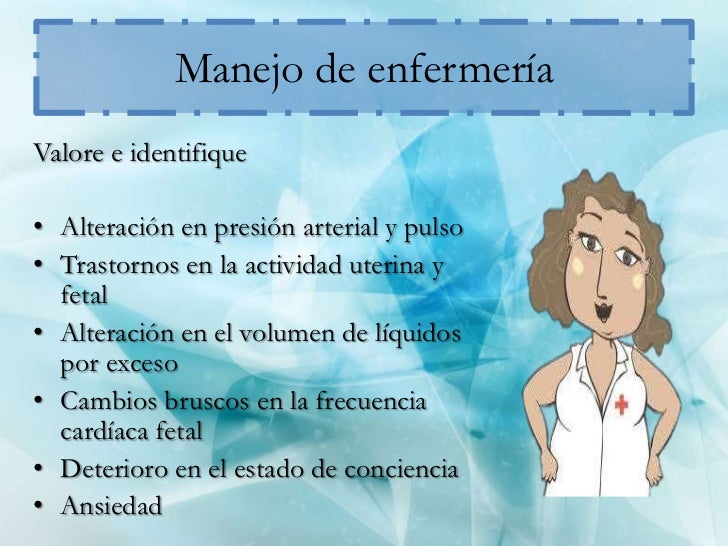 Manejo de enfermería

Valore e identifique

• Alteración en presión arterial y pulso
• Trastornos en la actividad uterina y fetal
• Alteración en el volumen de líquidos por exceso
• Cambios bruscos en la frecuencia cardíaca fetal
• Deterioro en el estado de conciencia
• Ansiedad